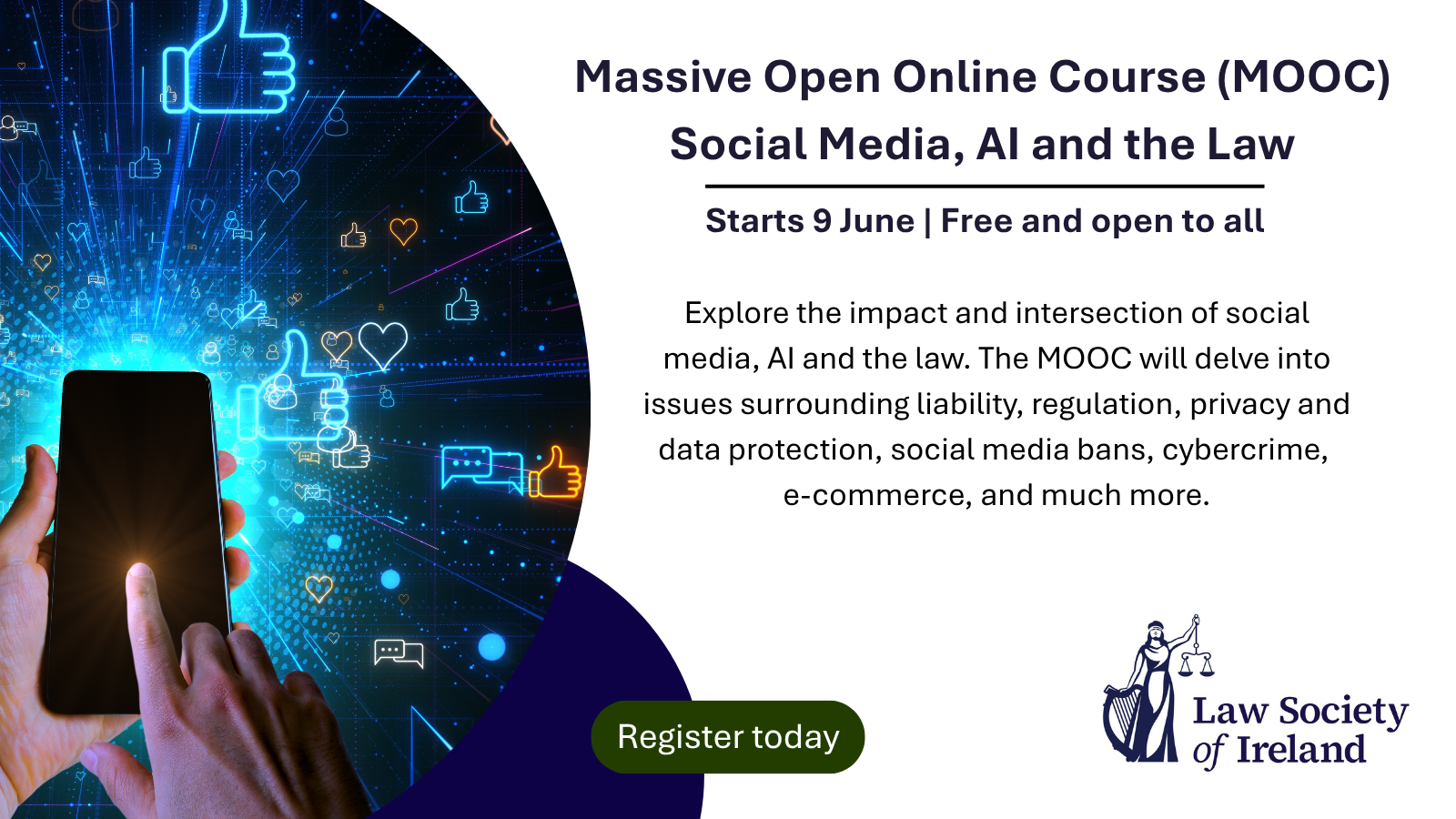 Massive Open Online Course (MOOC)
Social Media, AI and the Law

Starts 9 June | Free and open to all

Explore the impact and intersection of social media, AI and the law. The MOOC will delve into issues surrounding liability, regulation, privacy and data protection, social media bans, cybercrime, e-commerce, and much more.

Register today

Law Society
of Ireland